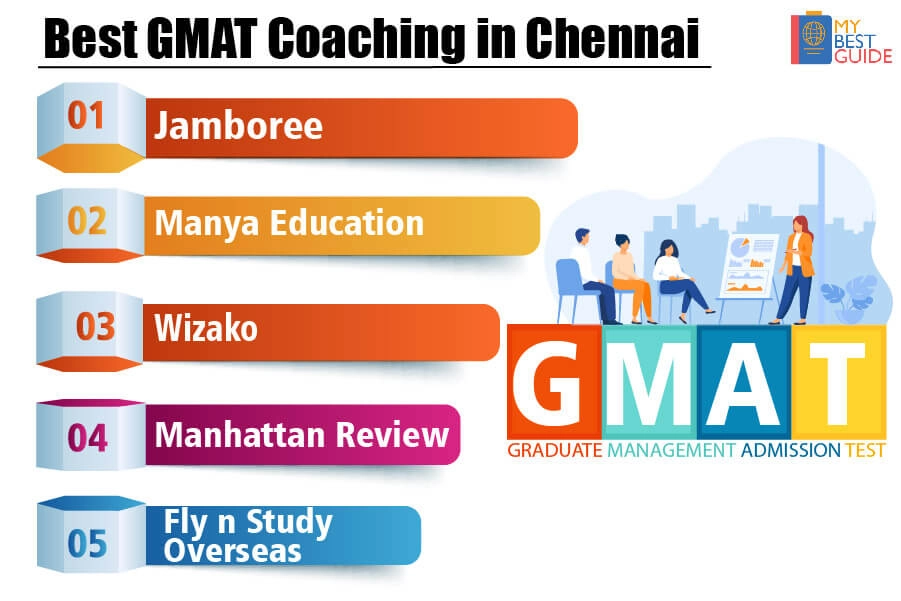 Best GMAT Coaching in Chennai

MY BEST GUIDE

01 Jamboree

02 Manya Education

03 Wizako

04 Manhattan Review

05 Fly n Study Overseas

GMAT

GRADUATE MANAGEMENT ADMISSION TEST